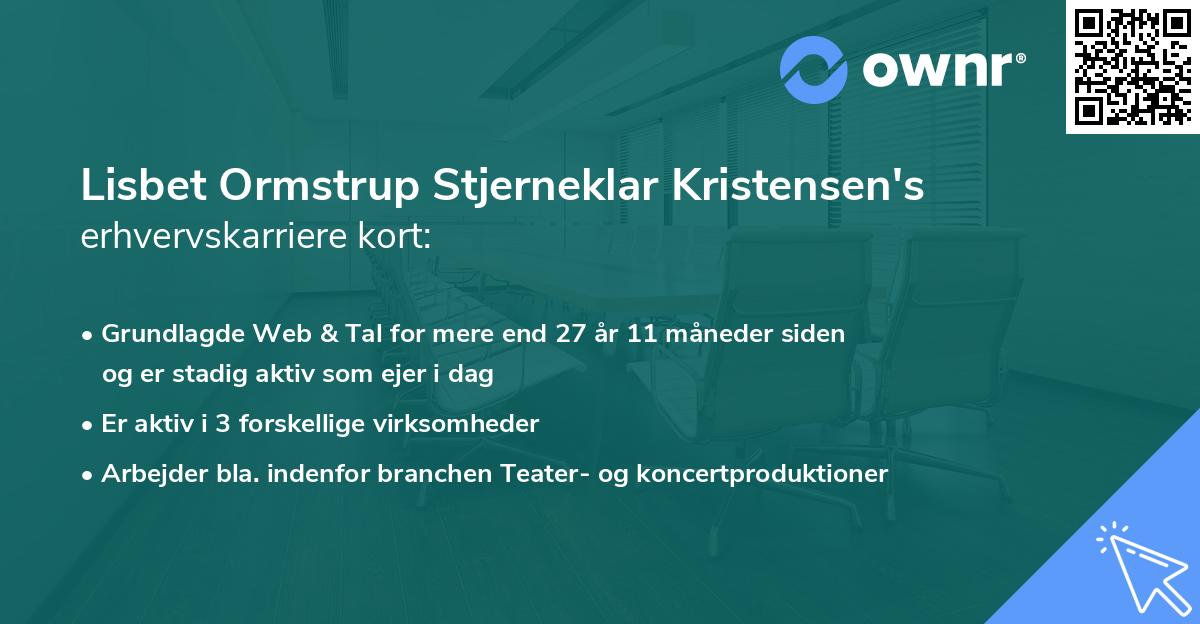 ownr®

Lisbet Ormstrup Stjerneklar Kristensen's
erhvervskarriere kort:

• Grundlagde Web & Tal for mere end 27 år 11 måneder siden og er stadig aktiv som ejer i dag
• Er aktiv i 3 forskellige virksomheder
• Arbejder bla. indenfor branchen Teater- og koncertproduktioner